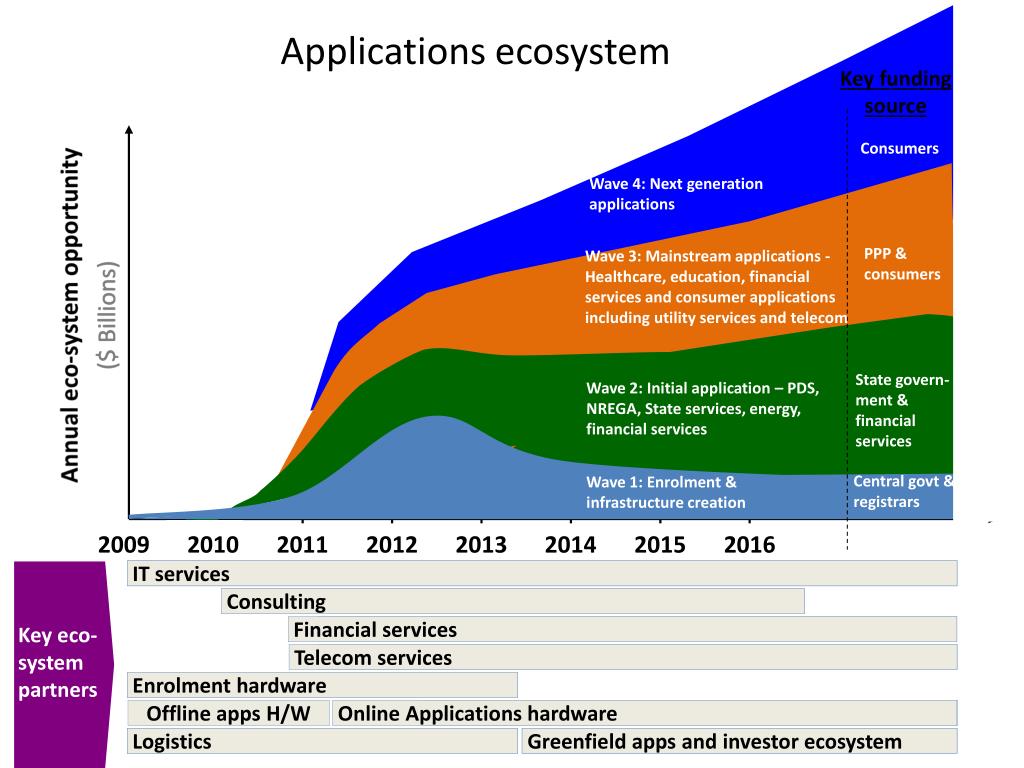 Applications ecosystem

Key funding source

Annual eco-system opportunity ($ Billions)

Wave 4: Next generation applications

Consumers

Wave 3: Mainstream applications - Healthcare, education, financial services and consumer applications including utility services and telecom

PPP & consumers

Wave 2: Initial application – PDS, NREGA, State services, energy, financial services

State government & financial services

Wave 1: Enrolment & infrastructure creation

Central govt & registrars

2009 2010 2011 2012 2013 2014 2015 2016

Key eco-system partners

IT services
Consulting
Financial services
Telecom services
Enrolment hardware
Offline apps H/W
Online Applications hardware
Logistics
Greenfield apps and investor ecosystem